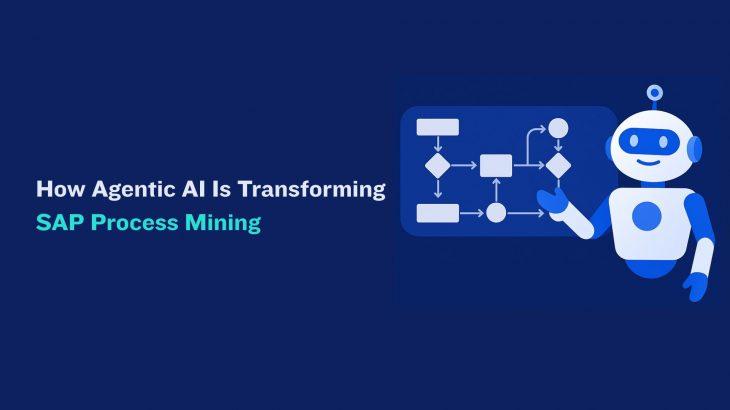 How Agentic AI Is Transforming
SAP Process Mining